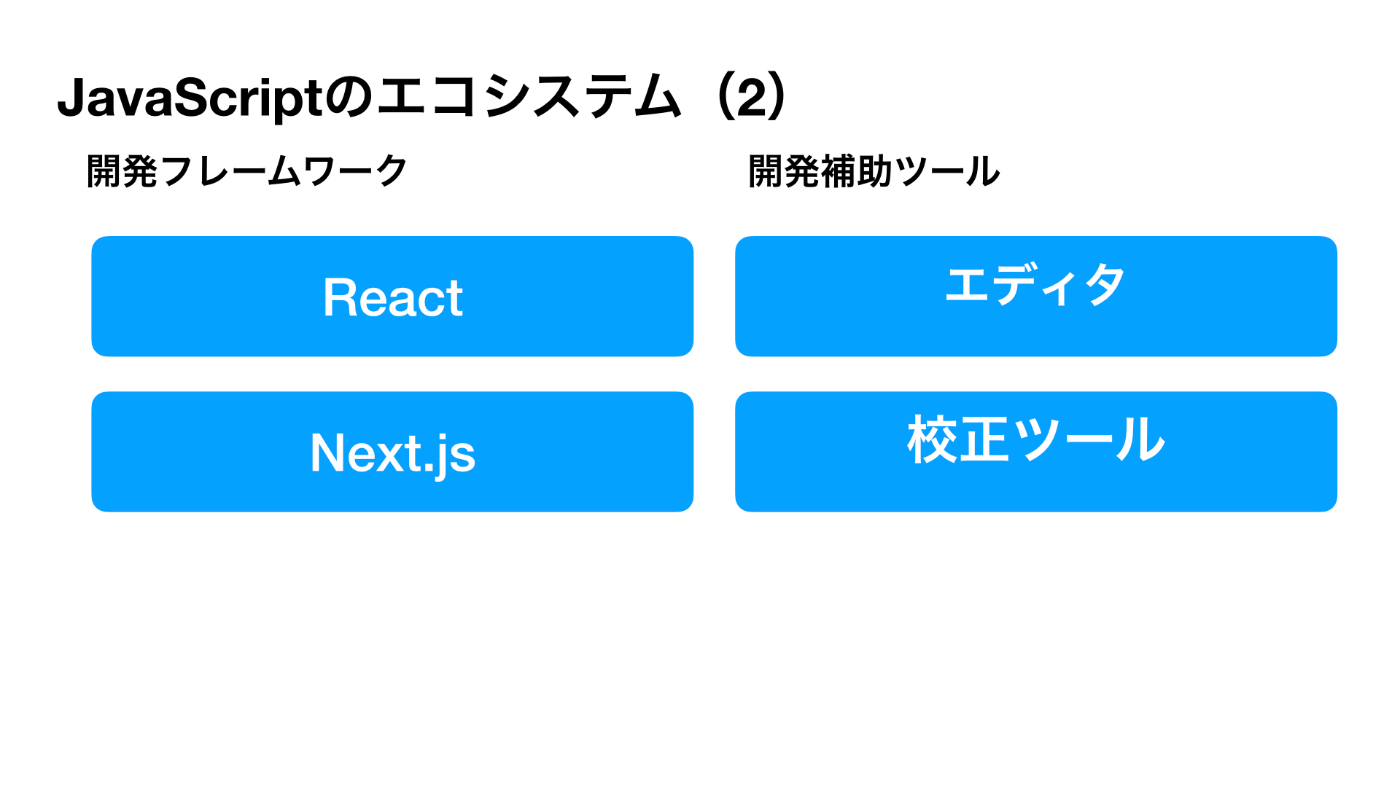 JavaScriptのエコシステム（2）

開発フレームワーク

React

Next.js

開発補助ツール

エディタ

校正ツール